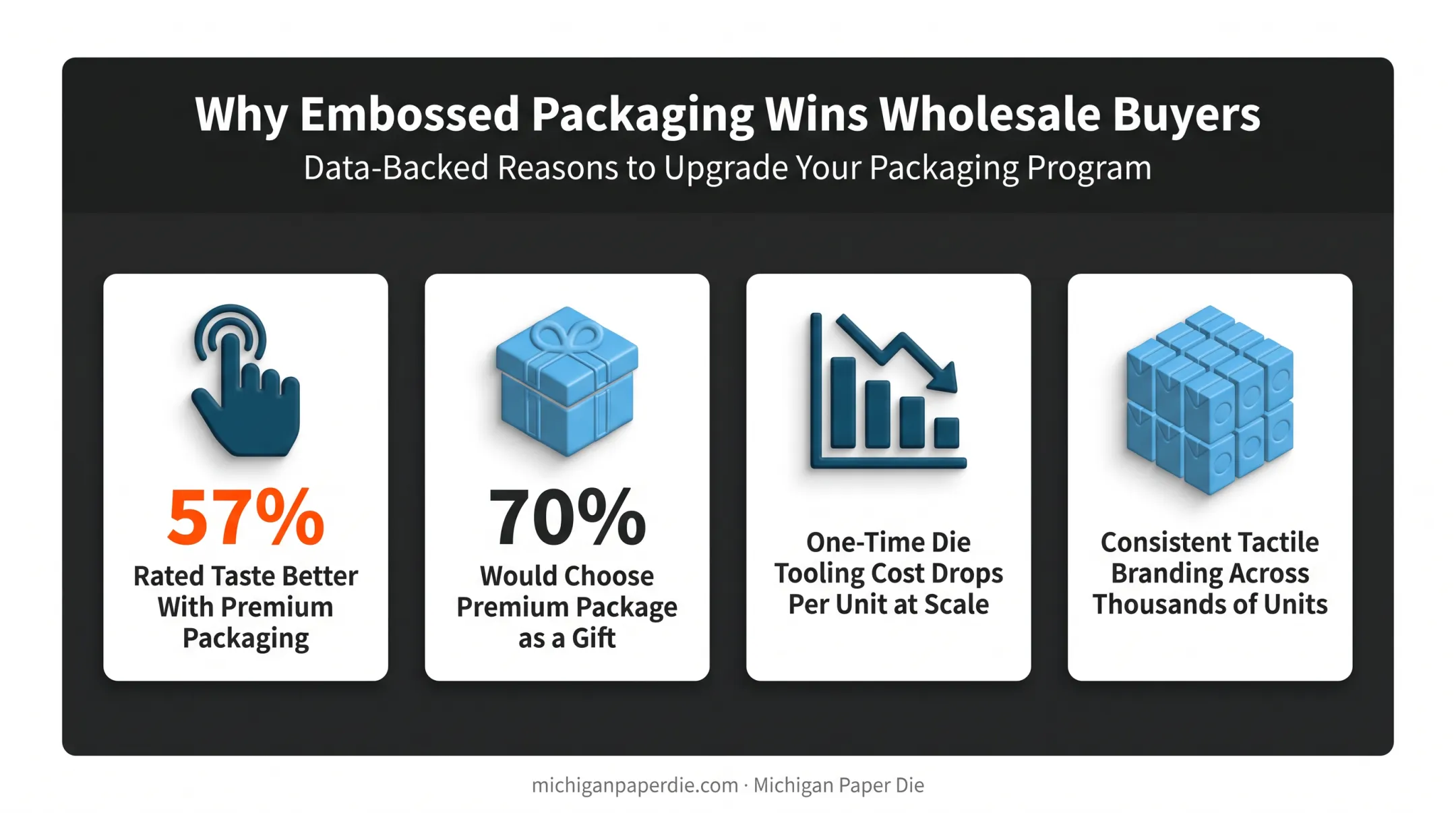 Why Embossed Packaging Wins Wholesale Buyers

Data-Backed Reasons to Upgrade Your Packaging Program

57%
Rated Taste Better With Premium Packaging

70%
Would Choose Premium Package as a Gift

One-Time Die Tooling Cost Drops Per Unit at Scale

Consistent Tactile Branding Across Thousands of Units

michiganpaperdie.com · Michigan Paper Die